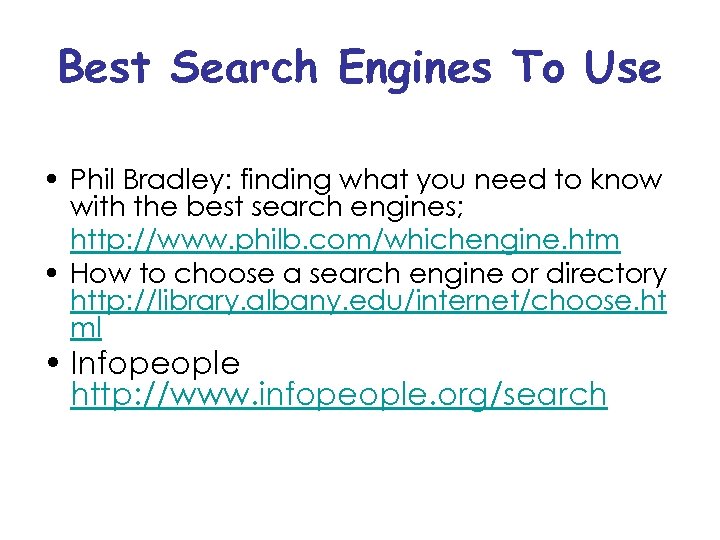 Best Search Engines To Use

• Phil Bradley: finding what you need to know with the best search engines; http://www.philb.com/whichengine.htm
• How to choose a search engine or directory http://library.albany.edu/internet/choose.html
• Infopeople http://www.infopeople.org/search